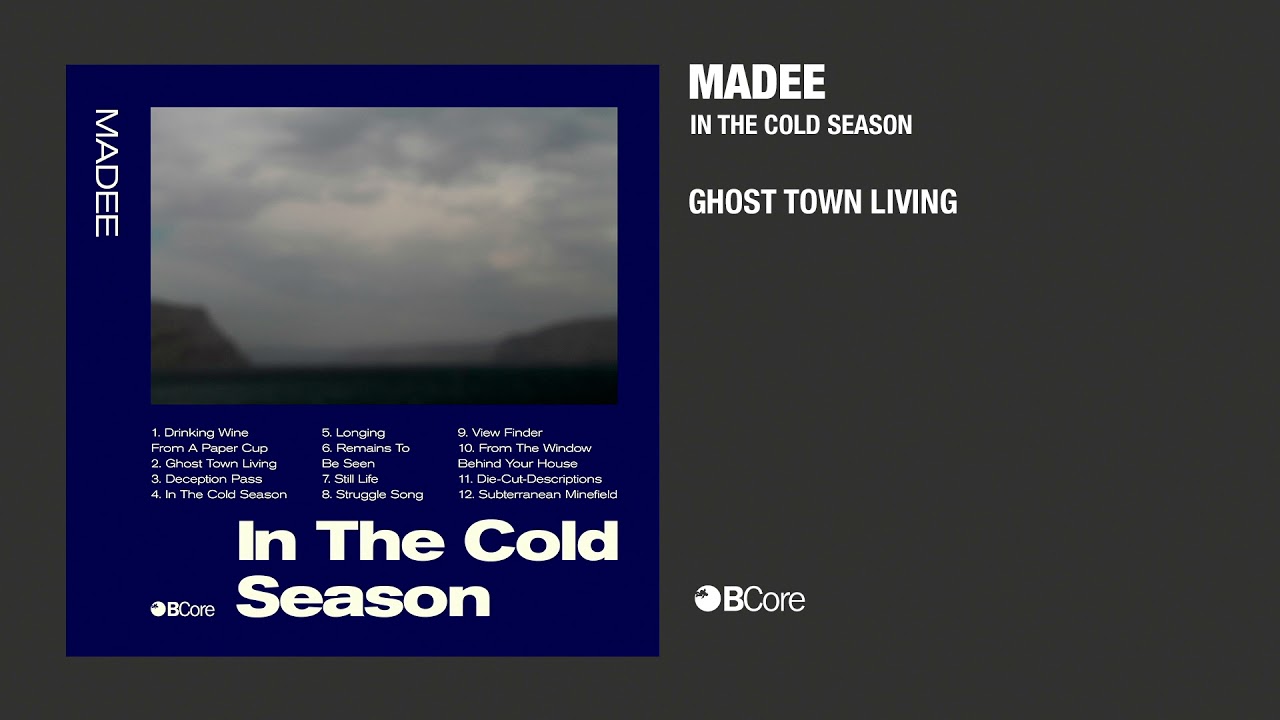 MADEE

1. Drinking Wine From A Paper Cup
2. Ghost Town Living
3. Deception Pass
4. In The Cold Season

5. Longing
6. Remains To Be Seen
7. Still Life
8. Struggle Song

9. View Finder
10. From The Window Behind Your House
11. Die-Cut-Descriptions
12. Subterranean Minefield

BCore

In The Cold Season

MADEE
IN THE COLD SEASON

GHOST TOWN LIVING

BCore